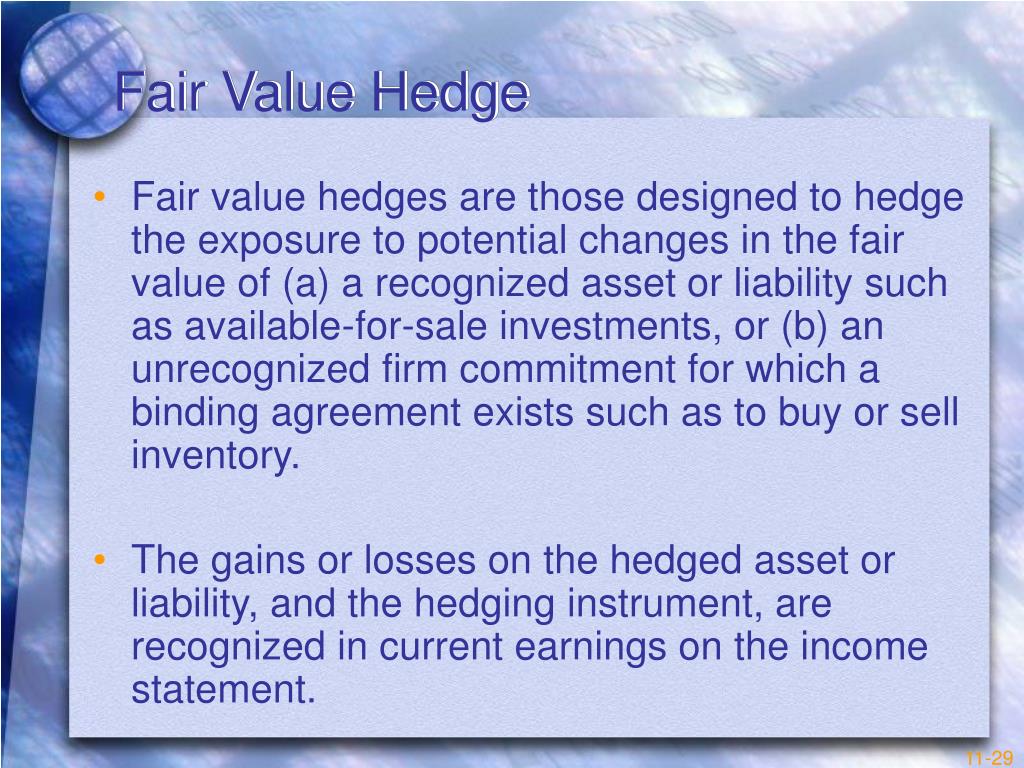 Fair Value Hedge

• Fair value hedges are those designed to hedge the exposure to potential changes in the fair value of (a) a recognized asset or liability such as available-for-sale investments, or (b) an unrecognized firm commitment for which a binding agreement exists such as to buy or sell inventory.

• The gains or losses on the hedged asset or liability, and the hedging instrument, are recognized in current earnings on the income statement.

11-29